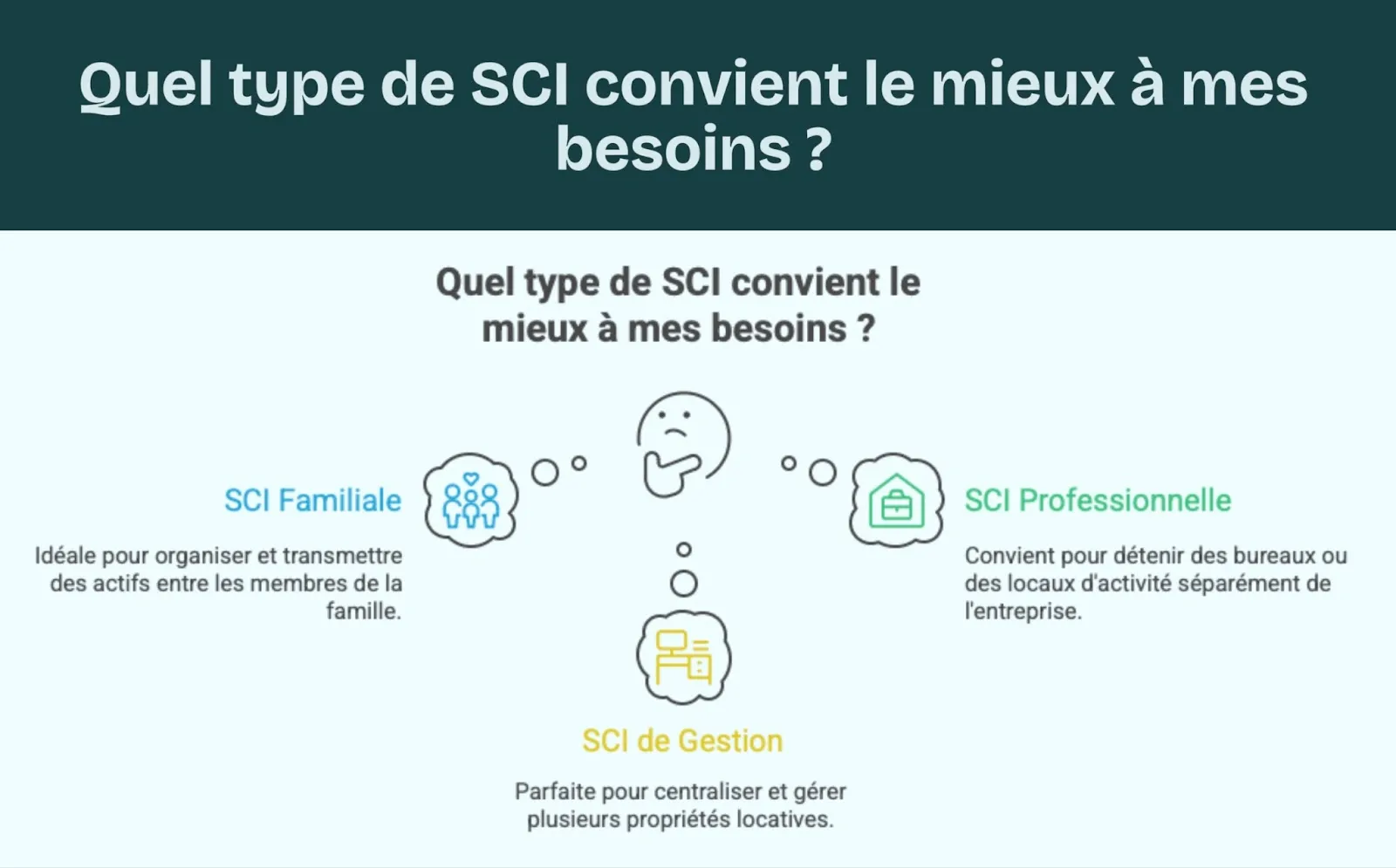 Quel type de SCI convient le mieux à mes besoins ?

Quel type de SCI convient le mieux à mes besoins ?

SCI Familiale

Idéale pour organiser et transmettre des actifs entre les membres de la famille.

SCI Professionnelle

Convient pour détenir des bureaux ou des locaux d'activité séparément de l'entreprise.

SCI de Gestion

Parfaite pour centraliser et gérer plusieurs propriétés locatives.